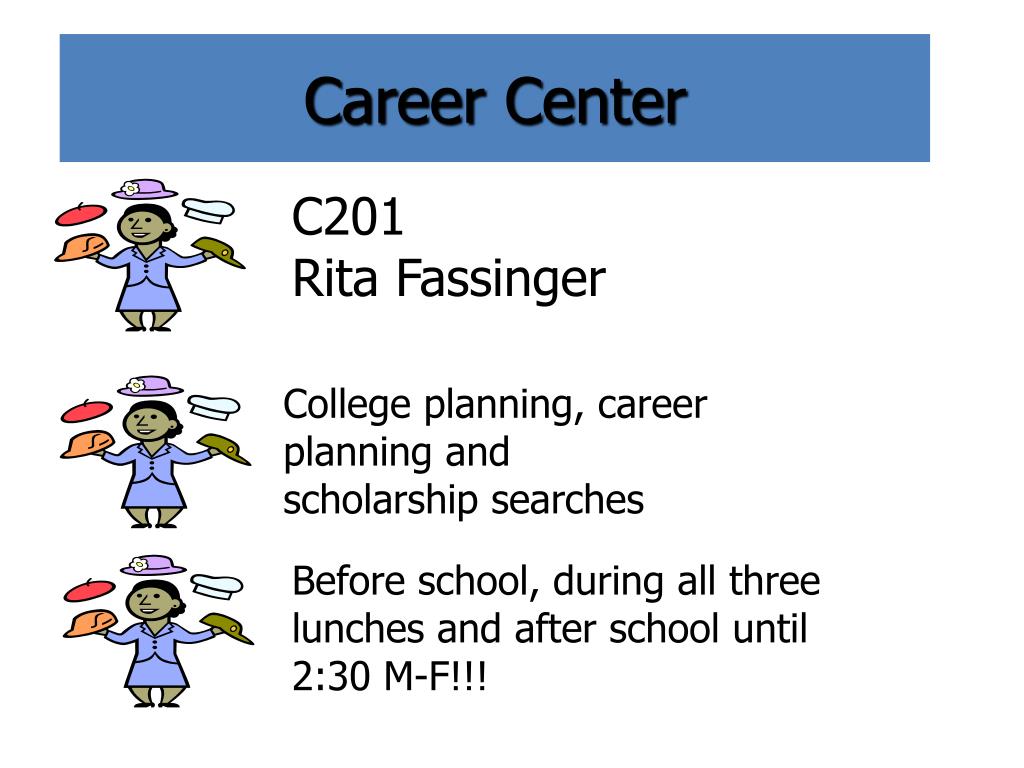 Career Center

C201
Rita Fassinger

College planning, career planning and scholarship searches

Before school, during all three lunches and after school until 2:30 M-F!!!